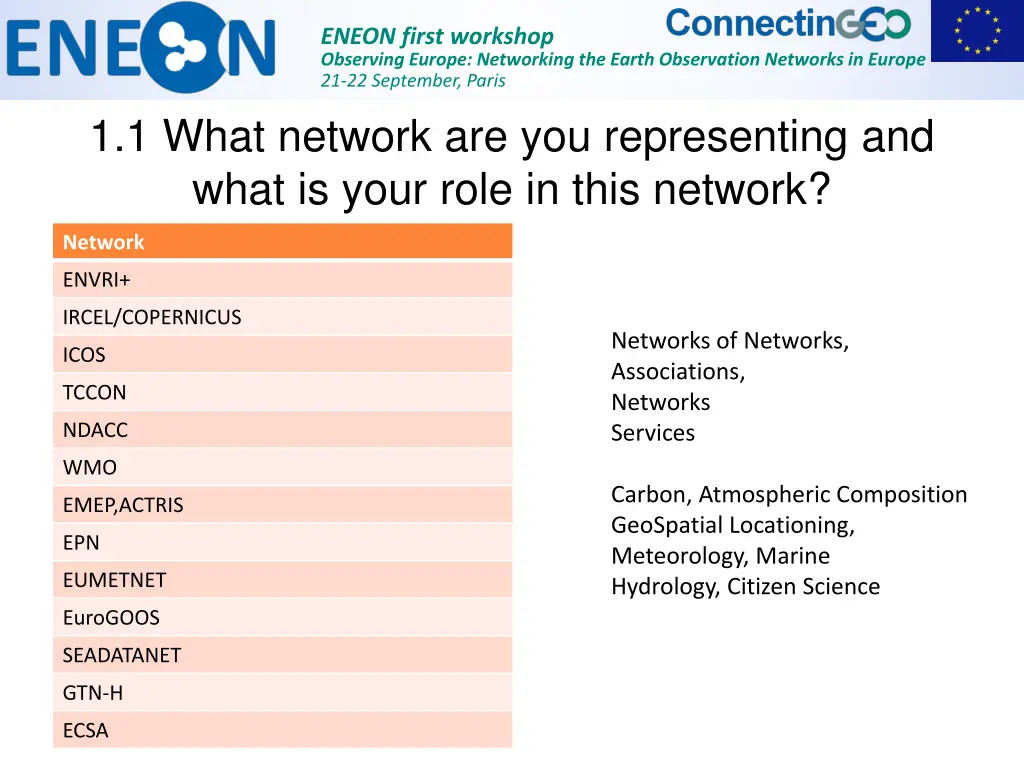 ENEON

ENEON first workshop
Observing Europe: Networking the Earth Observation Networks in Europe
21-22 September, Paris

ConnectinGEO

1.1 What network are you representing and what is your role in this network?

| Network |
|---|
| ENVRI+ |
| IRCEL/COPERNICUS |
| ICOS |
| TCCON |
| NDACC |
| WMO |
| EMEP,ACTRIS |
| EPN |
| EUMETNET |
| EuroGOOS |
| SEADATANET |
| GTN-H |
| ECSA |

Networks of Networks,
Associations,
Networks
Services

Carbon, Atmospheric Composition
GeoSpatial Locationing,
Meteorology, Marine
Hydrology, Citizen Science